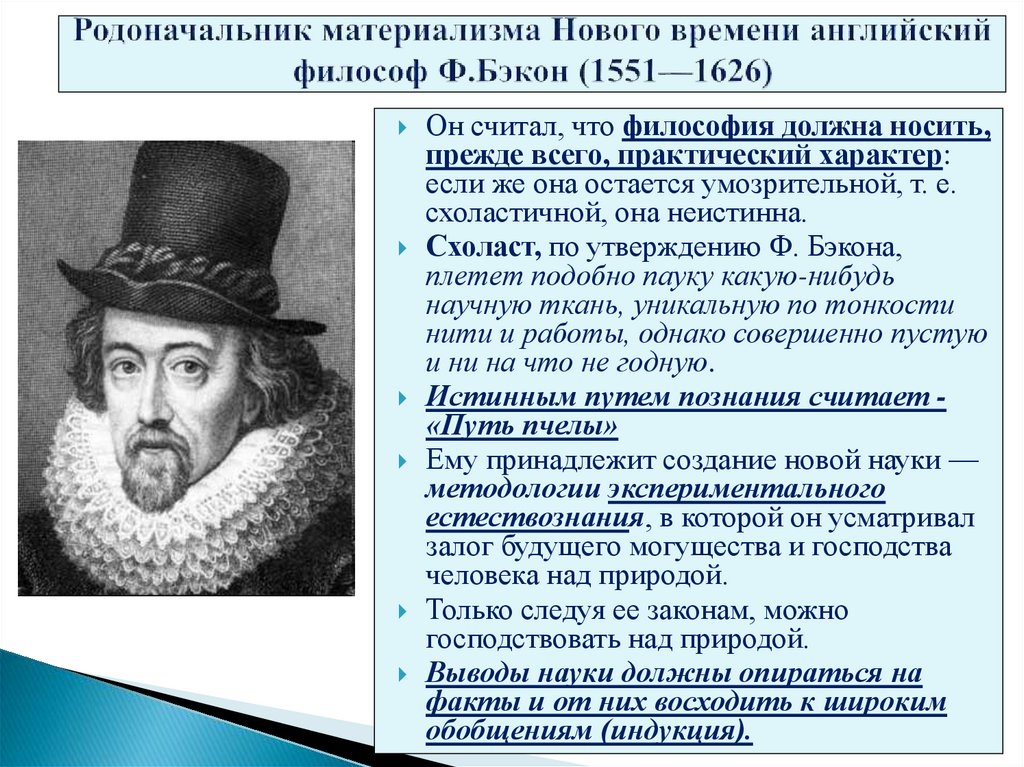 Родоначальник материализма Нового времени английский философ Ф.Бэкон (1551—1626)

Он считал, что философия должна носить, прежде всего, практический характер: если же она остается умозрительной, т. е. схоластичной, она неистинна.

Схоласт, по утверждению Ф. Бэкона, плетет подобно пауку какую-нибудь научную ткань, уникальную по тонкости нити и работы, однако совершенно пустую и ни на что не годную.

Истинным путем познания считает - «Путь пчелы»

Ему принадлежит создание новой науки — методологии экспериментального естествознания, в которой он усматривал залог будущего могущества и господства человека над природой.

Только следуя ее законам, можно господствовать над природой.

Выводы науки должны опираться на факты и от них восходить к широким обобщениям (индукция).